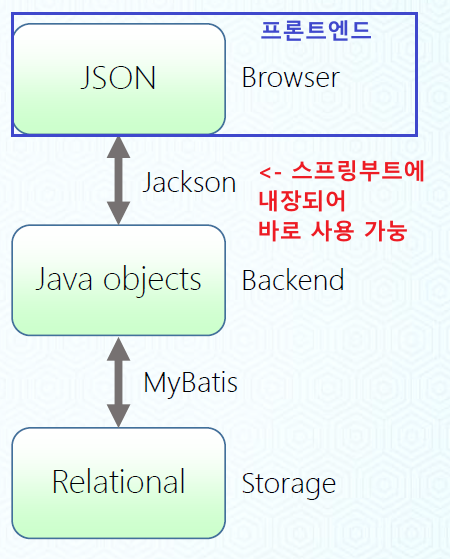 프론트엔드

JSON

Browser

Jackson

<- 스프링부트에 내장되어 바로 사용 가능

Java objects

Backend

MyBatis

Relational

Storage